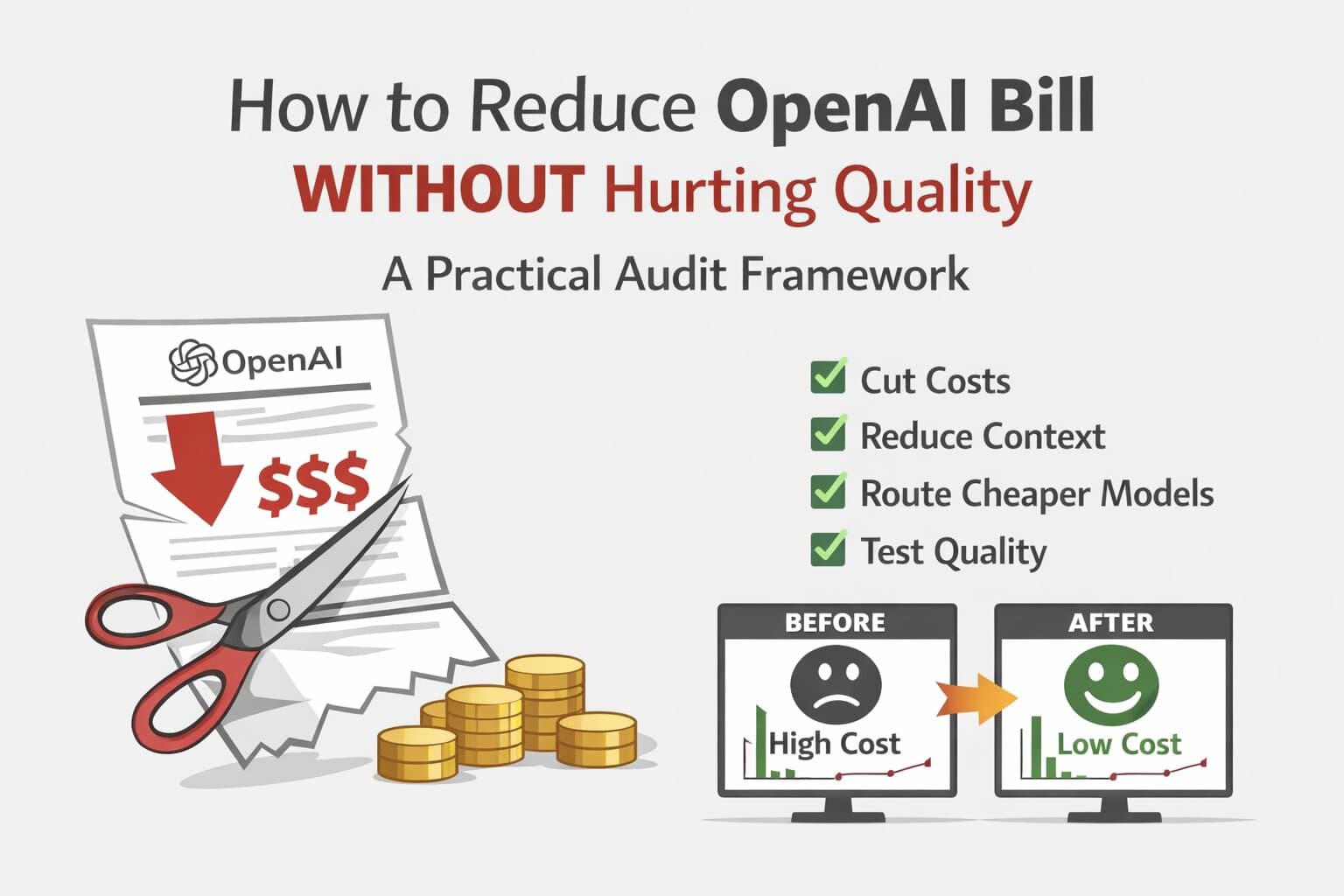 How to Reduce OpenAI Bill
WITHOUT Hurting Quality
A Practical Audit Framework

OpenAI

$$$

Cut Costs
Reduce Context
Route Cheaper Models
Test Quality

BEFORE
High Cost

AFTER
Low Cost